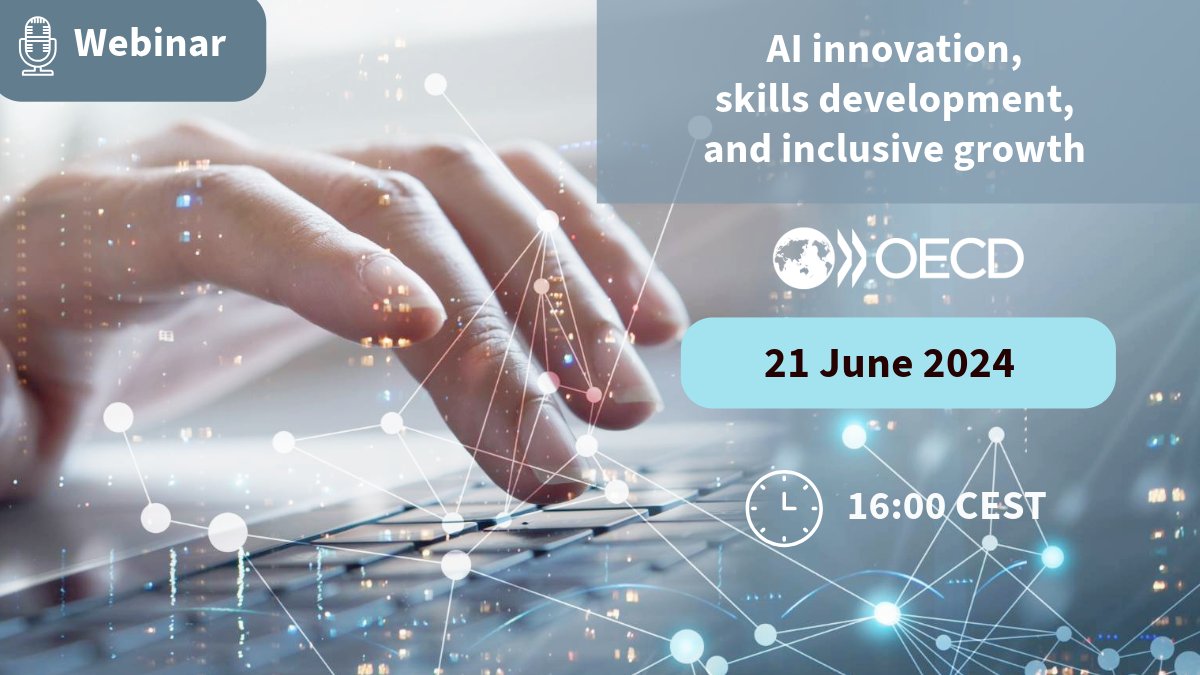 Webinar

AI innovation, skills development, and inclusive growth

OECD

21 June 2024

16:00 CEST